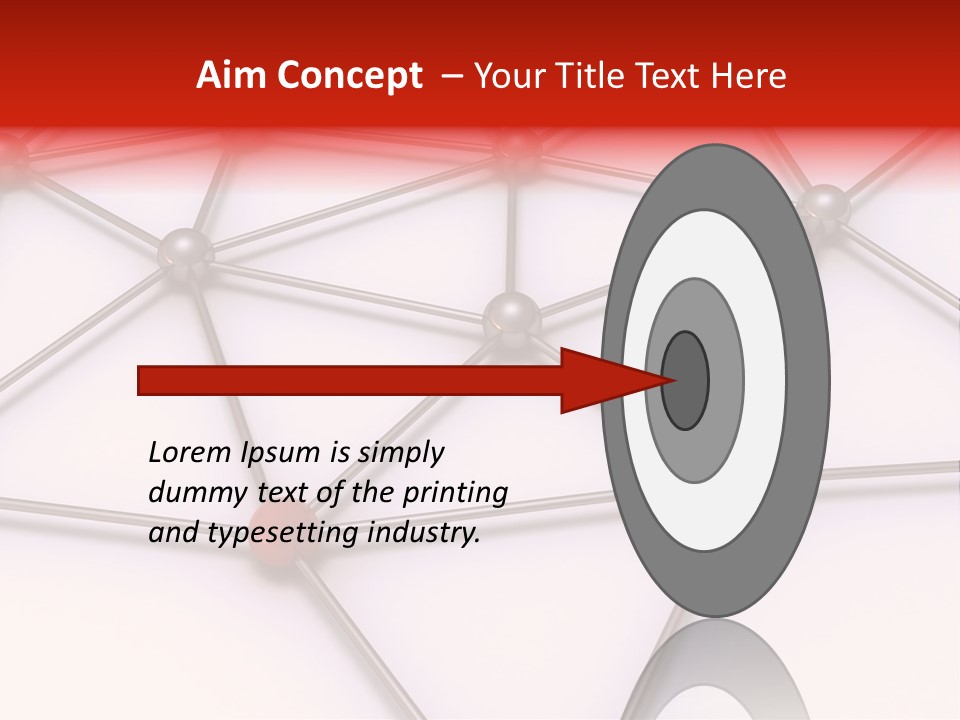 Aim Concept – Your Title Text Here

Lorem Ipsum is simply dummy text of the printing and typesetting industry.